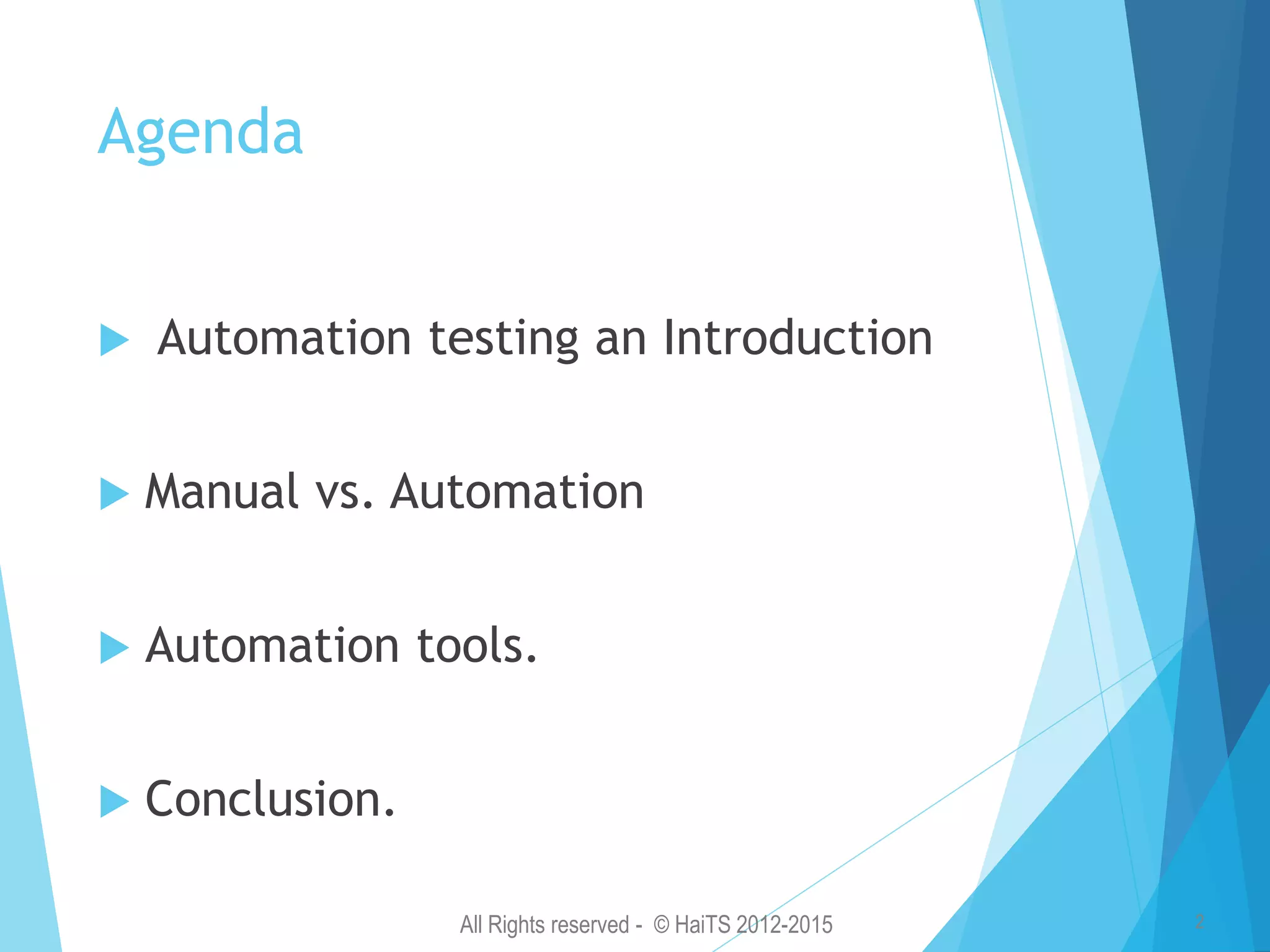 Agenda

Automation testing an Introduction

Manual vs. Automation

Automation tools.

Conclusion.

All Rights reserved - © HaiTS 2012-2015

2